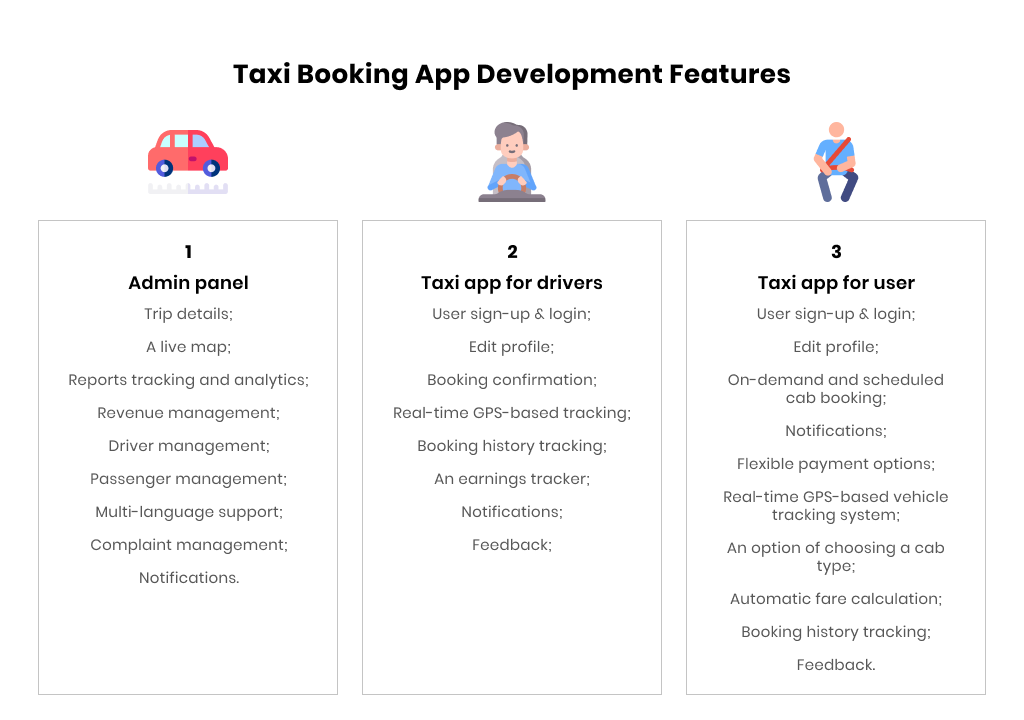 Taxi Booking App Development Features

1
Admin panel
Trip details;

A live map;

Reports tracking and analytics;

Revenue management;

Driver management;

Passenger management;

Multi-language support;

Complaint management;

Notifications.

2
Taxi app for drivers
User sign-up & login;

Edit profile;

Booking confirmation;

Real-time GPS-based tracking;

Booking history tracking;

An earnings tracker;

Notifications;

Feedback;

3
Taxi app for user
User sign-up & login;

Edit profile;

On-demand and scheduled cab booking;

Notifications;

Flexible payment options;

Real-time GPS-based vehicle tracking system;

An option of choosing a cab type;

Automatic fare calculation;

Booking history tracking;

Feedback.